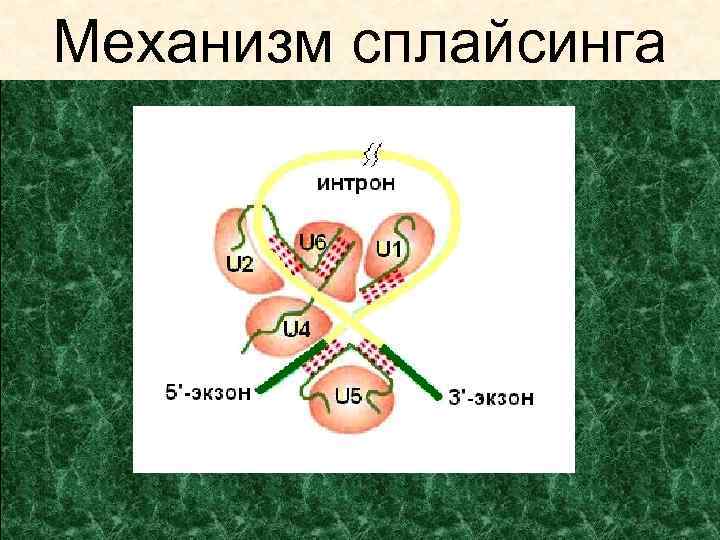 Механизм сплайсинга

интрон

U2

U6

U1

U4

5'-экзон

U5

3'-экзон